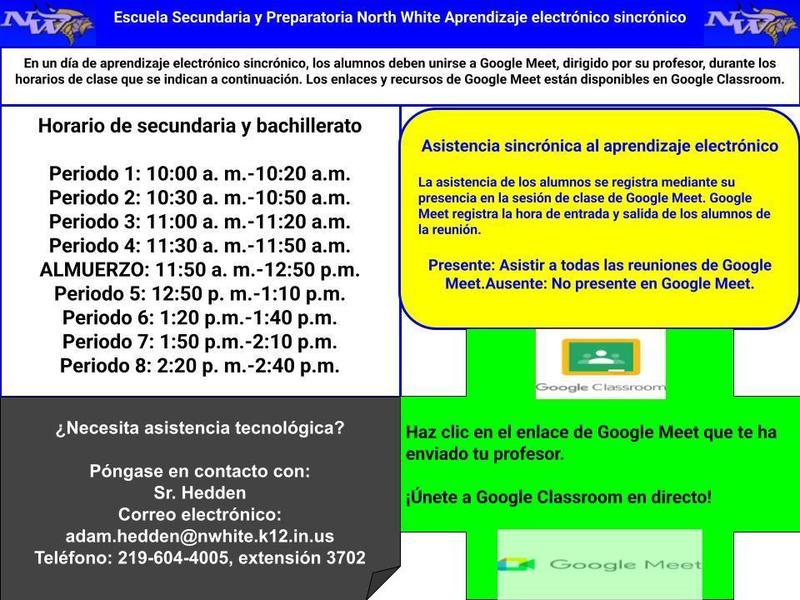 NW

Escuela Secundaria y Preparatoria North White Aprendizaje electrónico sincrónico

NW

En un día de aprendizaje electrónico sincrónico, los alumnos deben unirse a Google Meet, dirigido por su profesor, durante los horarios de clase que se indican a continuación. Los enlaces y recursos de Google Meet están disponibles en Google Classroom.

Horario de secundaria y bachillerato

Periodo 1: 10:00 a. m.-10:20 a.m.
Periodo 2: 10:30 a. m.-10:50 a.m.
Periodo 3: 11:00 a. m.-11:20 a.m.
Periodo 4: 11:30 a. m.-11:50 a.m.
ALMUERZO: 11:50 a. m.-12:50 p.m.
Periodo 5: 12:50 p. m.-1:10 p.m.
Periodo 6: 1:20 p.m.-1:40 p.m.
Periodo 7: 1:50 p.m.-2:10 p.m.
Periodo 8: 2:20 p. m.-2:40 p.m.

Asistencia sincrónica al aprendizaje electrónico

La asistencia de los alumnos se registra mediante su presencia en la sesión de clase de Google Meet. Google Meet registra la hora de entrada y salida de los alumnos de la reunión.

Presente: Asistir a todas las reuniones de Google Meet.Ausente: No presente en Google Meet.

Google Classroom

¿Necesita asistencia tecnológica?

Póngase en contacto con:
Sr. Hedden
Correo electrónico:
adam.hedden@nwhite.k12.in.us
Teléfono: 219-604-4005, extensión 3702

Haz clic en el enlace de Google Meet que te ha enviado tu profesor.

¡Únete a Google Classroom en directo!

Google Meet